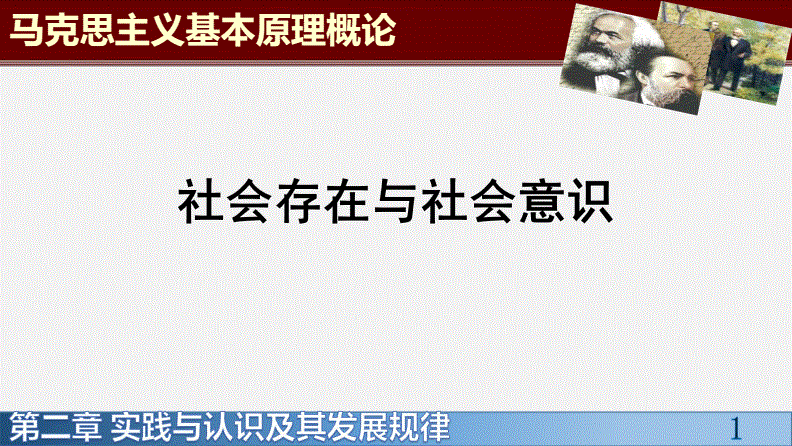 马克思主义基本原理概论

社会存在与社会意识

第二章 实践与认识及其发展规律

1